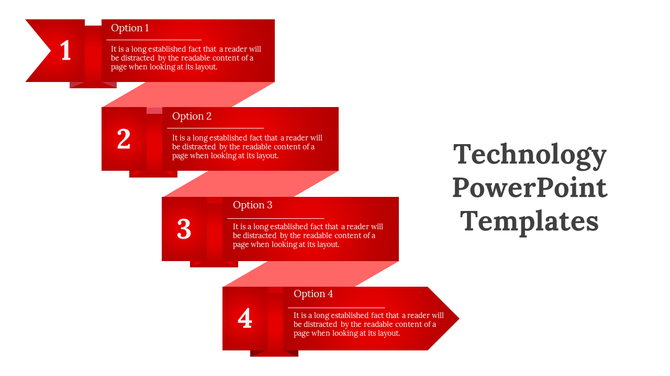 1

Option 1

It is a long established fact that a reader will be distracted by the readable content of a page when looking at its layout.

2

Option 2

It is a long established fact that a reader will be distracted by the readable content of a page when looking at its layout.

3

Option 3

It is a long established fact that a reader will be distracted by the readable content of a page when looking at its layout.

4

Option 4

It is a long established fact that a reader will be distracted by the readable content of a page when looking at its layout.

Technology PowerPoint Templates